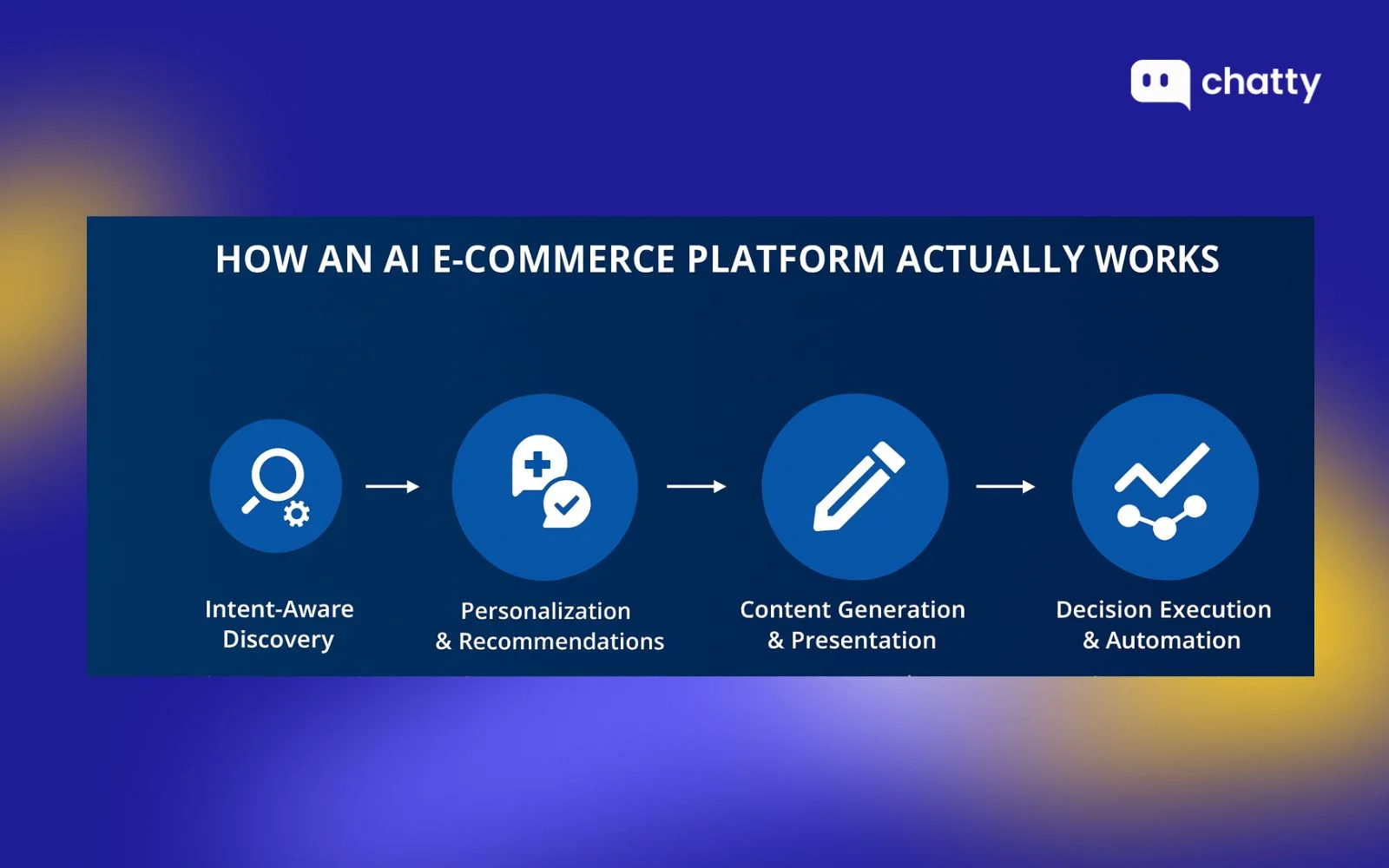 chatty

HOW AN AI E-COMMERCE PLATFORM ACTUALLY WORKS

Intent-Aware Discovery

Personalization & Recommendations

Content Generation & Presentation

Decision Execution & Automation